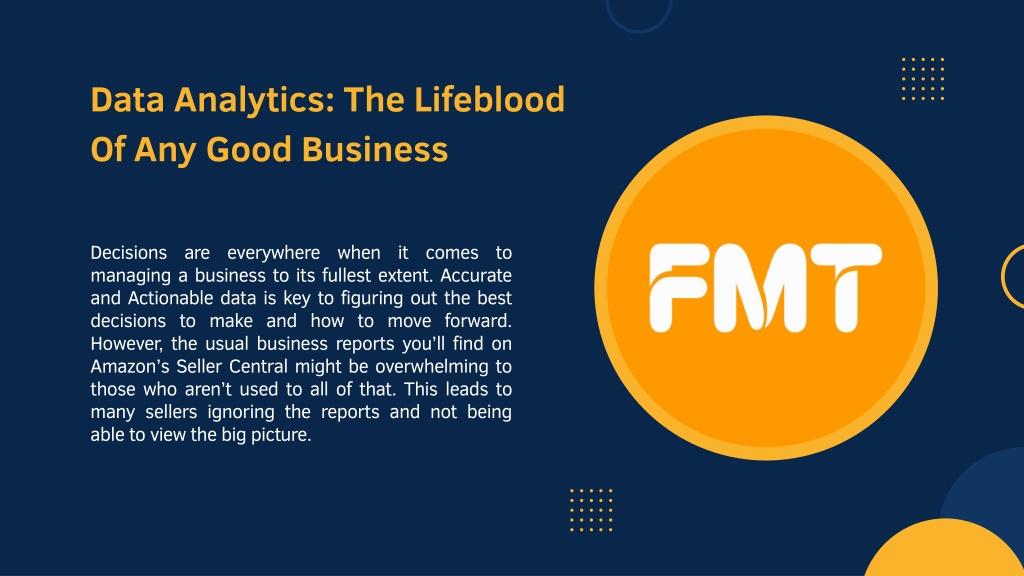 Data Analytics: The Lifeblood Of Any Good Business

Decisions are everywhere when it comes to managing a business to its fullest extent. Accurate and Actionable data is key to figuring out the best decisions to make and how to move forward. However, the usual business reports you'll find on Amazon's Seller Central might be overwhelming to those who aren't used to all of that. This leads to many sellers ignoring the reports and not being able to view the big picture.

FMT